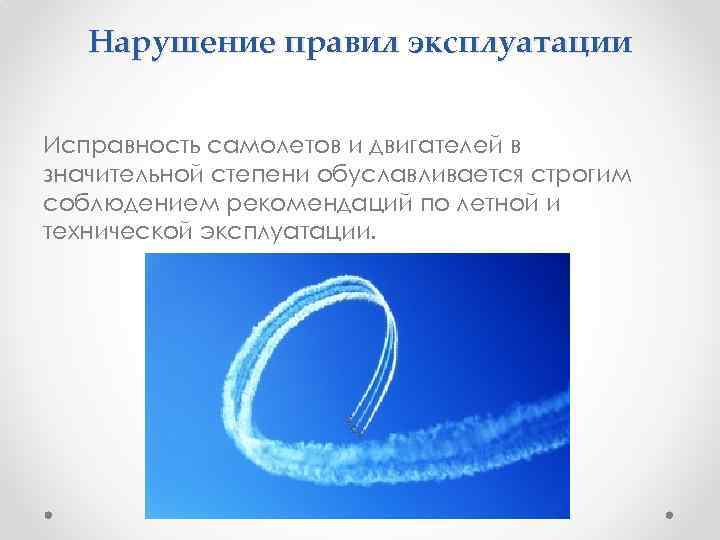 Нарушение правил эксплуатации

Исправность самолетов и двигателей в значительной степени обуславливается строгим соблюдением рекомендаций по летной и технической эксплуатации.